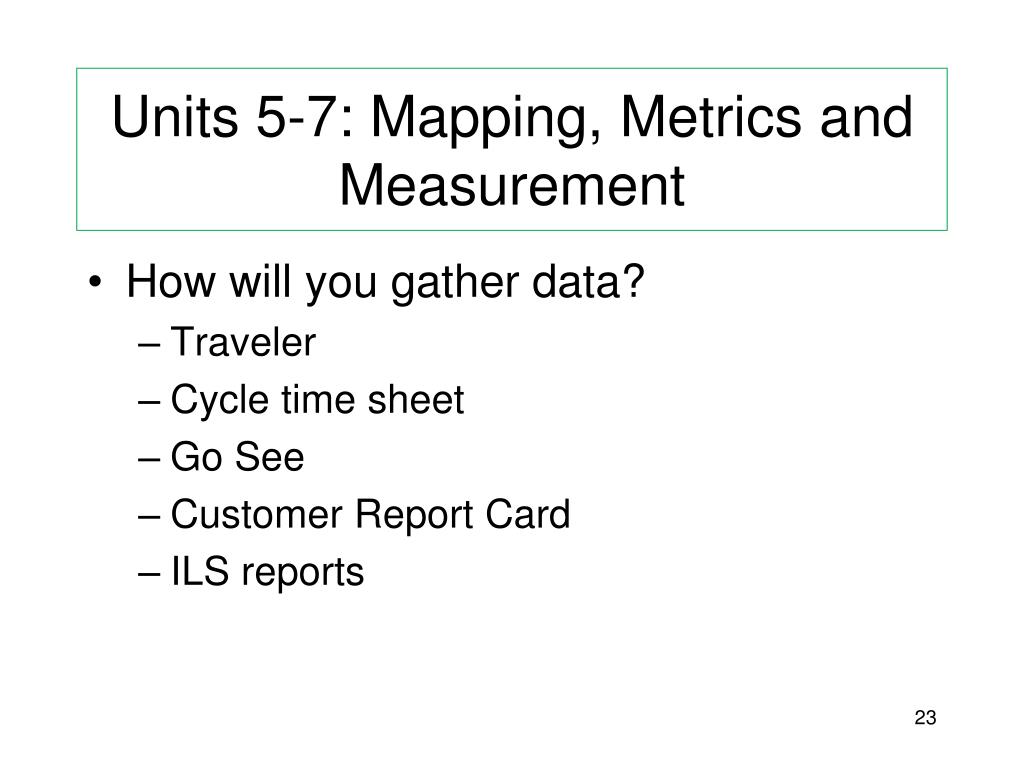 Units 5-7: Mapping, Metrics and Measurement

• How will you gather data?
– Traveler
– Cycle time sheet
– Go See
– Customer Report Card
– ILS reports

23